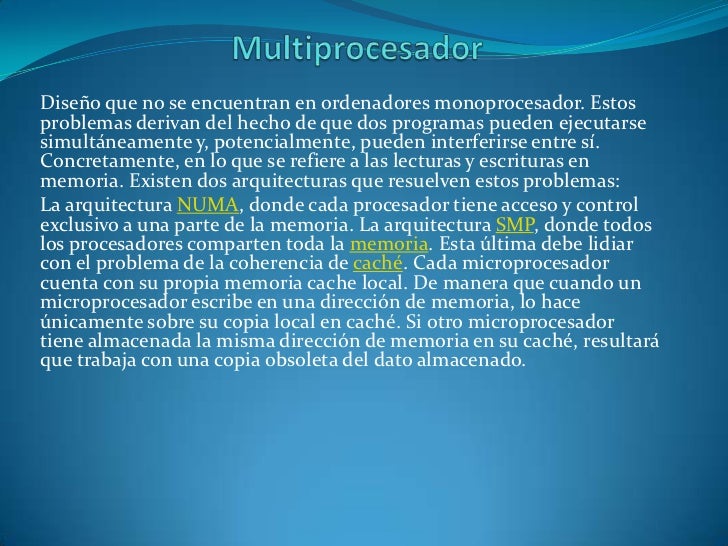 Multiprocesador

Diseño que no se encuentran en ordenadores monoprocesador. Estos problemas derivan del hecho de que dos programas pueden ejecutarse simultáneamente y, potencialmente, pueden interferirse entre sí. Concretamente, en lo que se refiere a las lecturas y escrituras en memoria. Existen dos arquitecturas que resuelven estos problemas:

La arquitectura NUMA, donde cada procesador tiene acceso y control exclusivo a una parte de la memoria. La arquitectura SMP, donde todos los procesadores comparten toda la memoria. Esta última debe lidiar con el problema de la coherencia de caché. Cada microprocesador cuenta con su propia memoria cache local. De manera que cuando un microprocesador escribe en una dirección de memoria, lo hace únicamente sobre su copia local en caché. Si otro microprocesador tiene almacenada la misma dirección de memoria en su caché, resultará que trabaja con una copia obsoleta del dato almacenado.